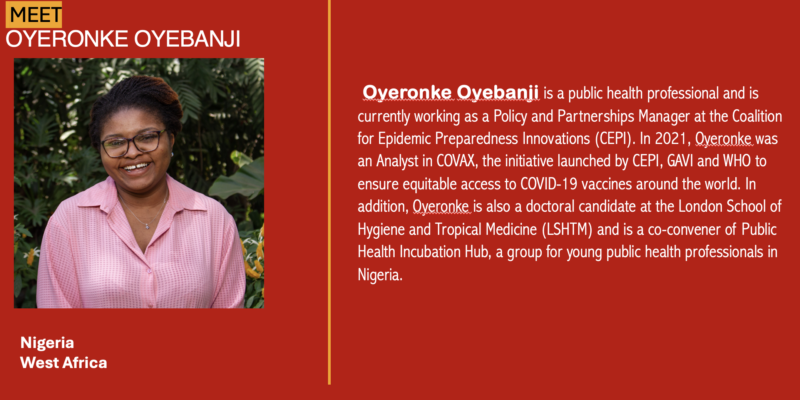 MEET
OYERONKE OYEBANJI

Nigeria
West Africa

Oyeronke Oyebanji is a public health professional and is currently working as a Policy and Partnerships Manager at the Coalition for Epidemic Preparedness Innovations (CEPI). In 2021, Oyeronke was an Analyst in COVAX, the initiative launched by CEPI, GAVI and WHO to ensure equitable access to COVID-19 vaccines around the world. In addition, Oyeronke is also a doctoral candidate at the London School of Hygiene and Tropical Medicine (LSHTM) and is a co-convener of Public Health Incubation Hub, a group for young public health professionals in Nigeria.